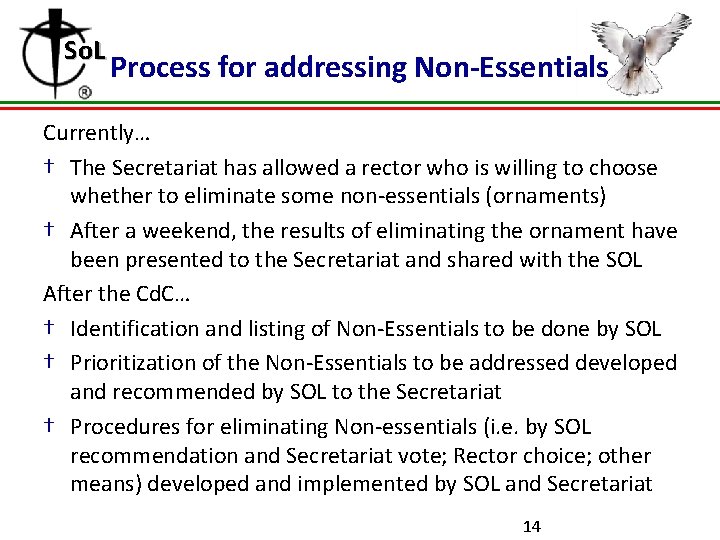 SoL
®
Process for addressing Non-Essentials

Currently…

† The Secretariat has allowed a rector who is willing to choose whether to eliminate some non-essentials (ornaments)

† After a weekend, the results of eliminating the ornament have been presented to the Secretariat and shared with the SOL

After the CdC…

† Identification and listing of Non-Essentials to be done by SOL

† Prioritization of the Non-Essentials to be addressed developed and recommended by SOL to the Secretariat

† Procedures for eliminating Non-essentials (i.e. by SOL recommendation and Secretariat vote; Rector choice; other means) developed and implemented by SOL and Secretariat

14